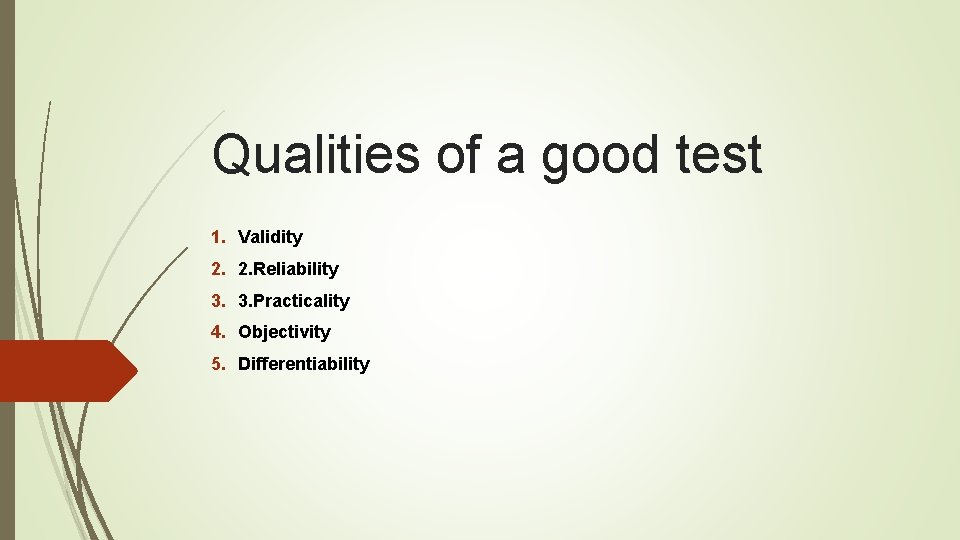 Qualities of a good test

1. Validity
2. 2.Reliability
3. 3.Practicality
4. Objectivity
5. Differentiability